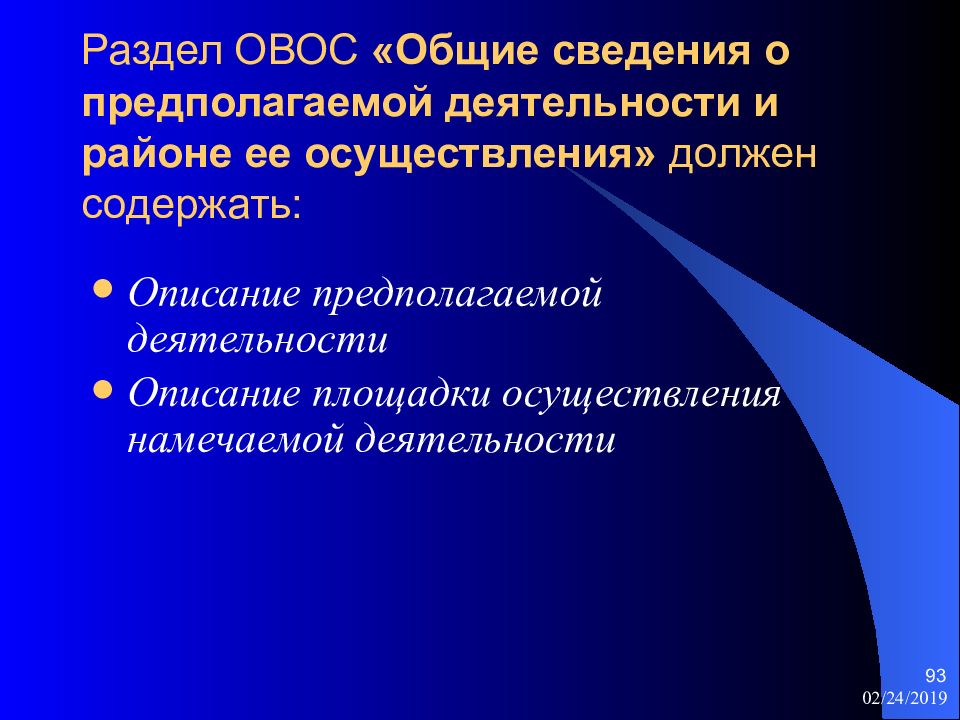 Раздел ОВОС «Общие сведения о предполагаемой деятельности и районе ее осуществления» должен содержать:

• Описание предполагаемой деятельности
• Описание площадки осуществления намечаемой деятельности

93
02/24/2019